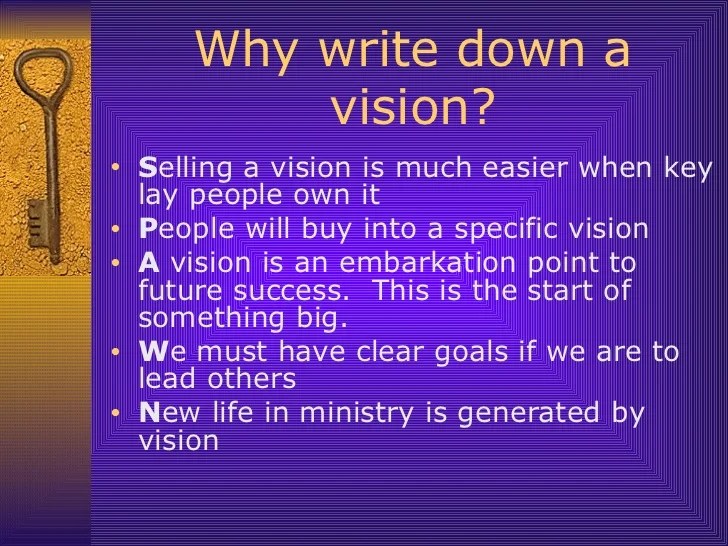 Why write down a vision?

• Selling a vision is much easier when key lay people own it
• People will buy into a specific vision
• A vision is an embarkation point to future success. This is the start of something big.
• We must have clear goals if we are to lead others
• New life in ministry is generated by vision